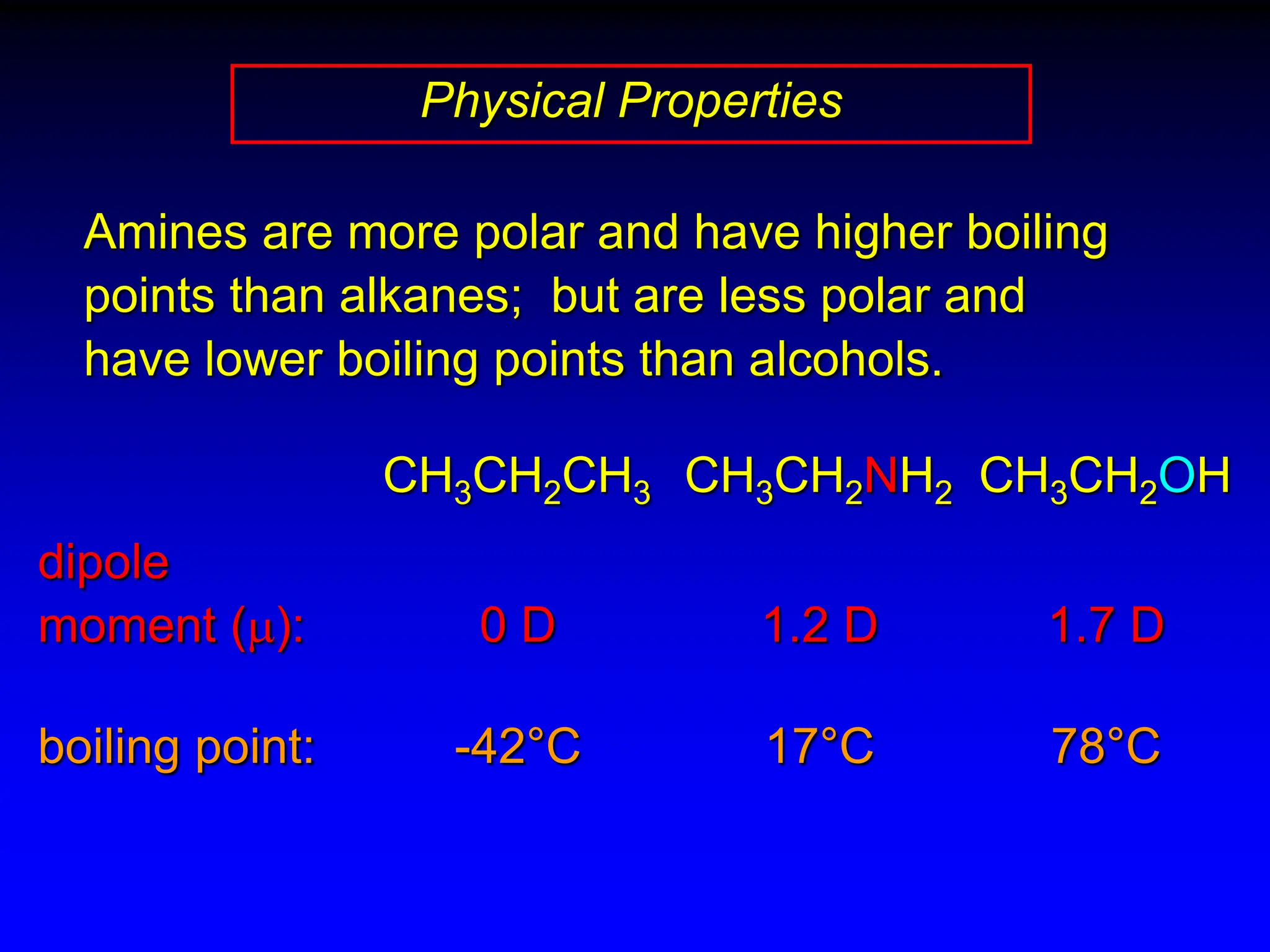 Physical Properties

Amines are more polar and have higher boiling points than alkanes; but are less polar and have lower boiling points than alcohols.

|  | $CH_3CH_2CH_3$ | $CH_3CH_2NH_2$ | $CH_3CH_2OH$ |
|---|---|---|---|
| dipole moment ($\mu$): | 0 D | 1.2 D | 1.7 D |
| boiling point: | -42°C | 17°C | 78°C |